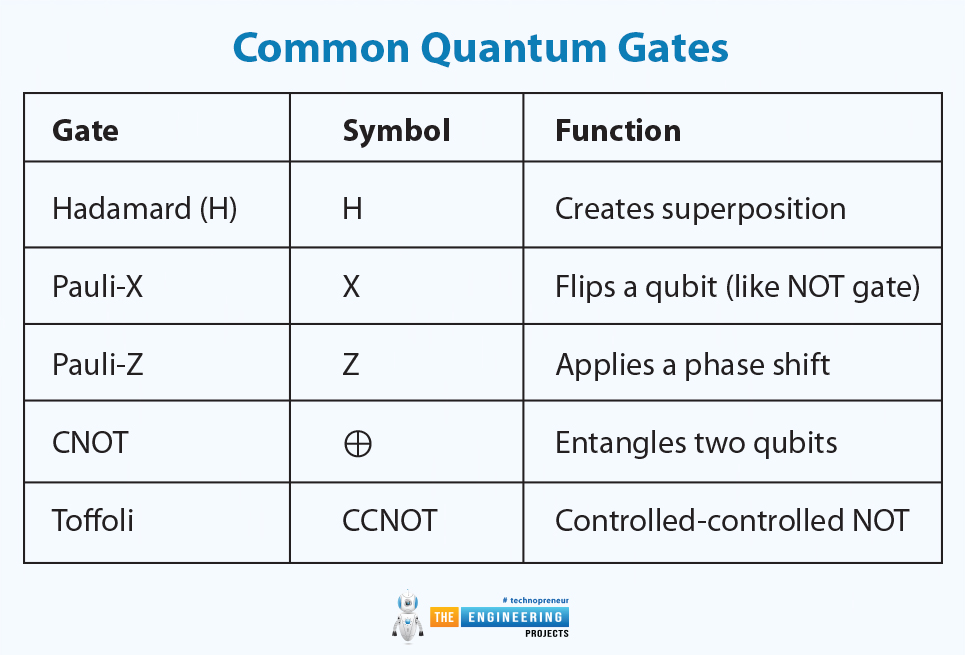 Common Quantum Gates

| Gate | Symbol | Function |
|---|---|---|
| Hadamard (H) | H | Creates superposition |
| Pauli-X | X | Flips a qubit (like NOT gate) |
| Pauli-Z | Z | Applies a phase shift |
| CNOT | $\oplus$ | Entangles two qubits |
| Toffoli | CCNOT | Controlled-controlled NOT |

# technopreneur
THE ENGINEERING PROJECTS